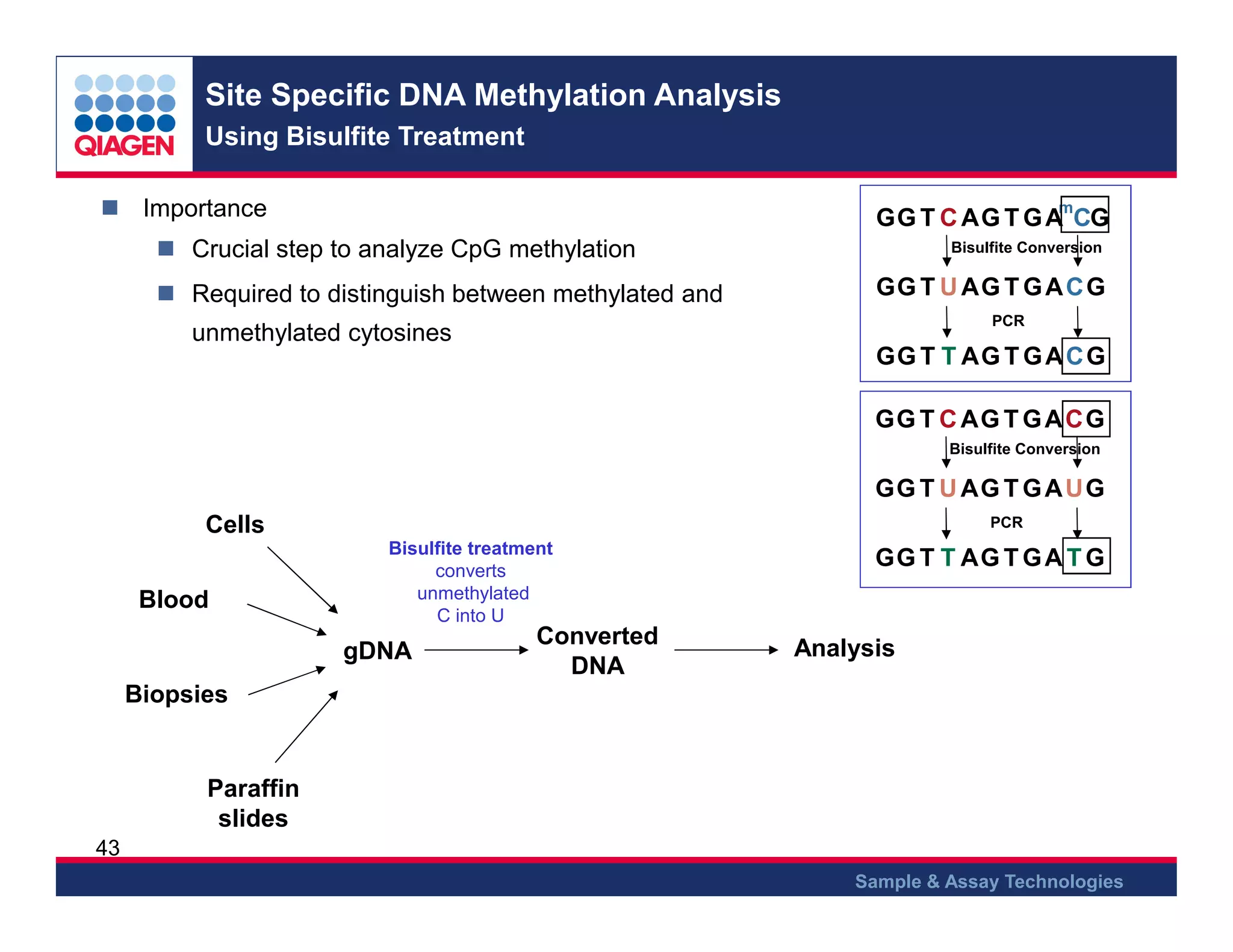 QIAGEN

Site Specific DNA Methylation Analysis
Using Bisulfite Treatment

Importance

Crucial step to analyze CpG methylation

Required to distinguish between methylated and unmethylated cytosines

GGTCAGTGA$^m$CG
Bisulfite Conversion
GGTUAGTGACG
PCR
GGTTAGTGACG

GGTCAGTGACG
Bisulfite Conversion
GGTUAGTGAUG
PCR
GGTTAGTGATG

Cells

Blood

Biopsies

Paraffin slides

gDNA

Bisulfite treatment converts unmethylated C into U

Converted DNA

Analysis

43

Sample & Assay Technologies